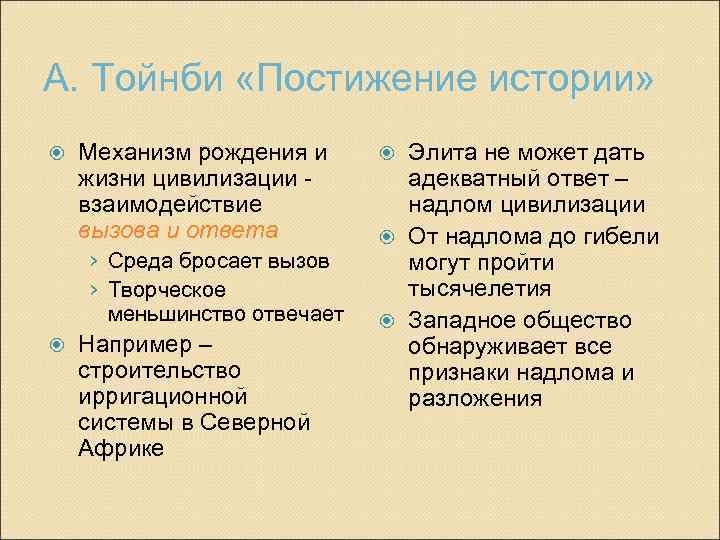 А. Тойнби «Постижение истории»

Механизм рождения и жизни цивилизации - взаимодействие вызова и ответа

› Среда бросает вызов

› Творческое меньшинство отвечает

Например – строительство ирригационной системы в Северной Африке

Элита не может дать адекватный ответ – надлом цивилизации

От надлома до гибели могут пройти тысячелетия

Западное общество обнаруживает все признаки надлома и разложения